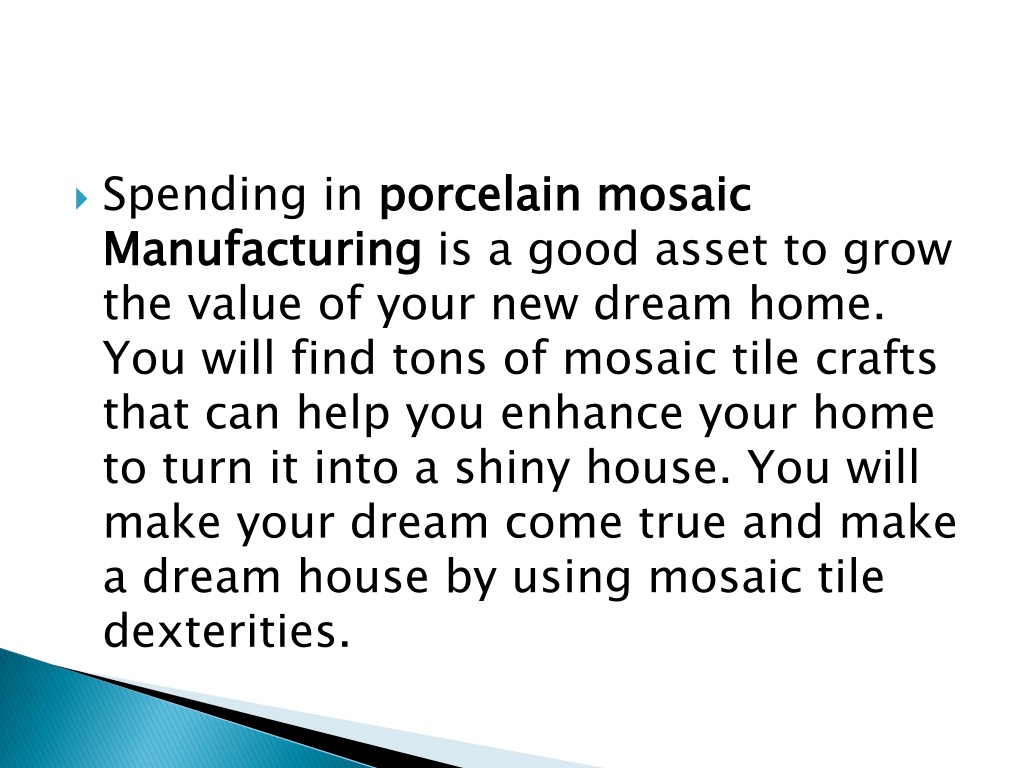 Spending in porcelain mosaic Manufacturing is a good asset to grow the value of your new dream home. You will find tons of mosaic tile crafts that can help you enhance your home to turn it into a shiny house. You will make your dream come true and make a dream house by using mosaic tile dexterities.